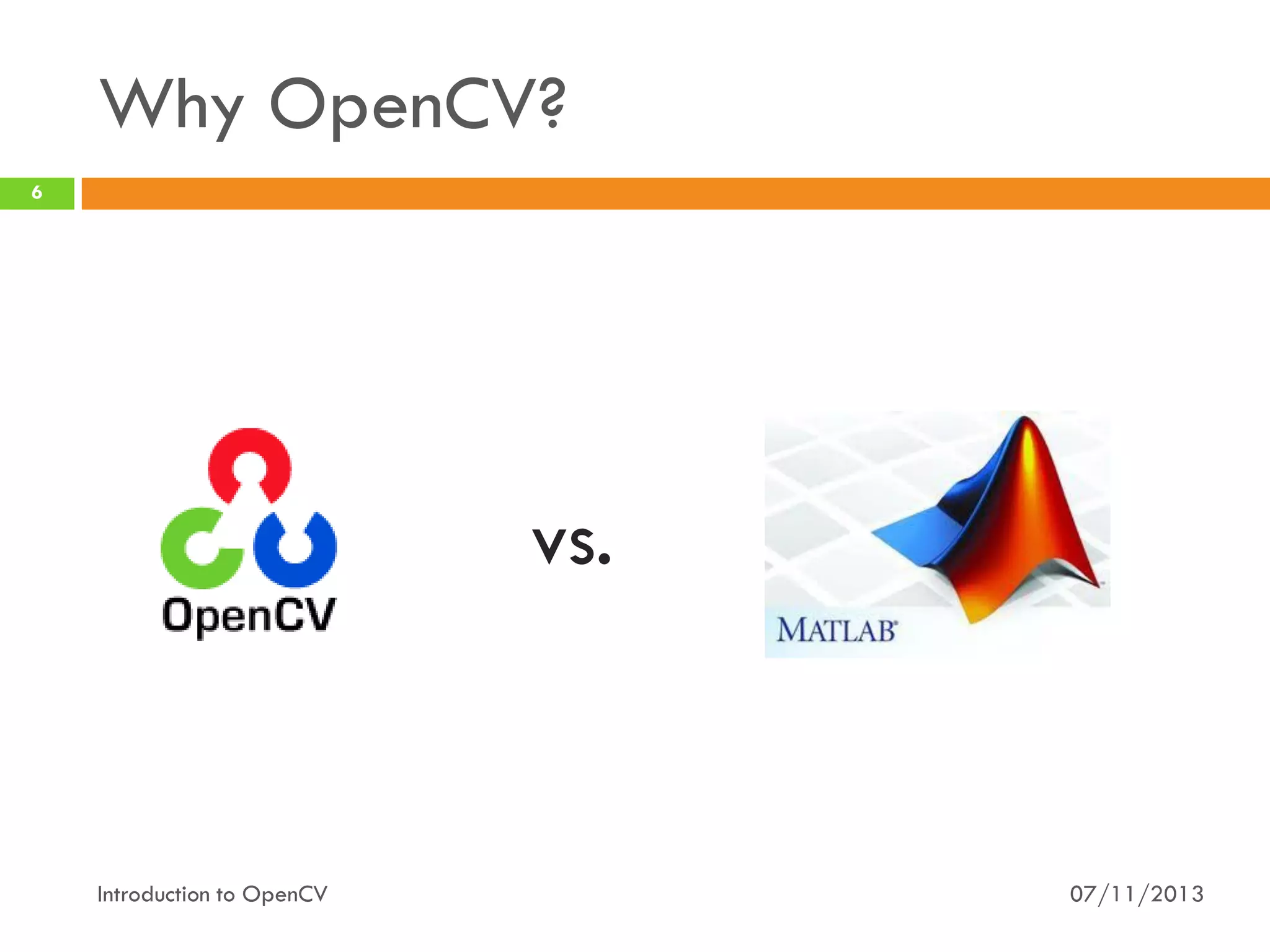 Why OpenCV?

6

OpenCV

vs.

MATLAB

Introduction to OpenCV

07/11/2013